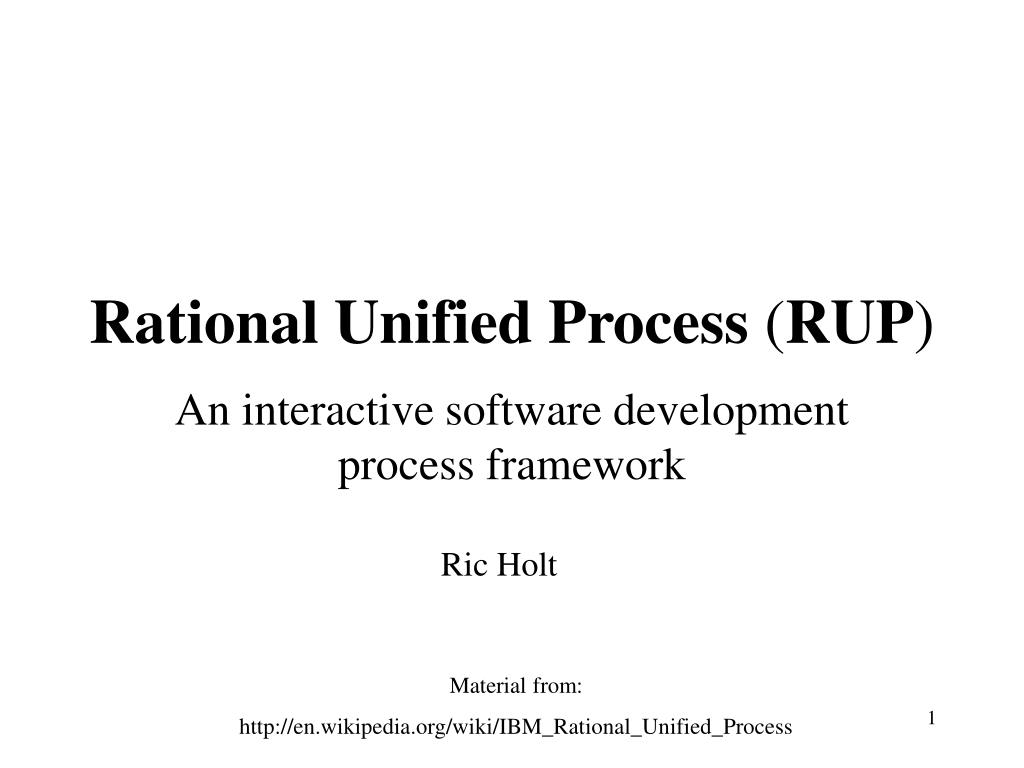 Rational Unified Process (RUP)

An interactive software development process framework

Ric Holt

Material from:

http://en.wikipedia.org/wiki/IBM_Rational_Unified_Process

1